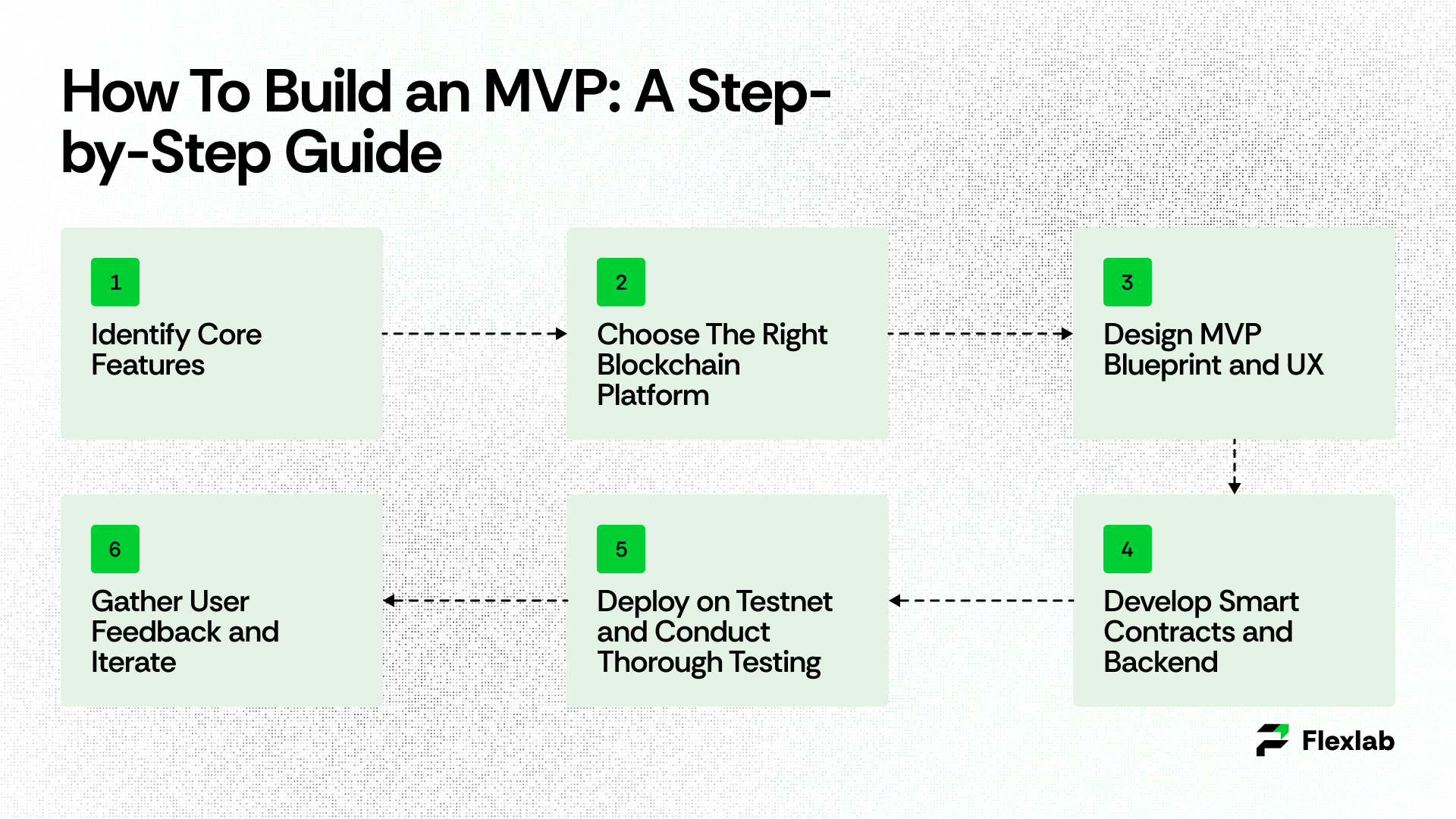 How To Build an MVP: A Step-by-Step Guide

1
Identify Core Features

2
Choose The Right Blockchain Platform

3
Design MVP Blueprint and UX

4
Develop Smart Contracts and Backend

5
Deploy on Testnet and Conduct Thorough Testing

6
Gather User Feedback and Iterate

Flexlab